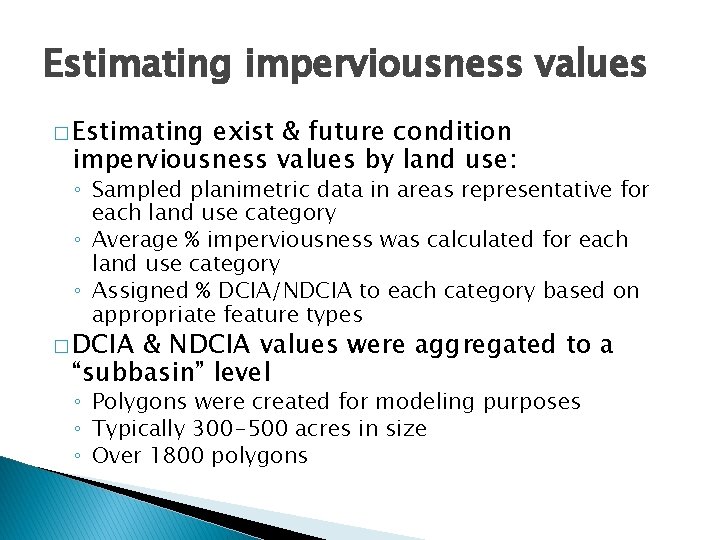 Estimating imperviousness values

□ Estimating exist & future condition imperviousness values by land use:
◦ Sampled planimetric data in areas representative for each land use category
◦ Average % imperviousness was calculated for each land use category
◦ Assigned % DCIA/NDCIA to each category based on appropriate feature types

□ DCIA & NDCIA values were aggregated to a “subbasin” level
◦ Polygons were created for modeling purposes
◦ Typically 300-500 acres in size
◦ Over 1800 polygons